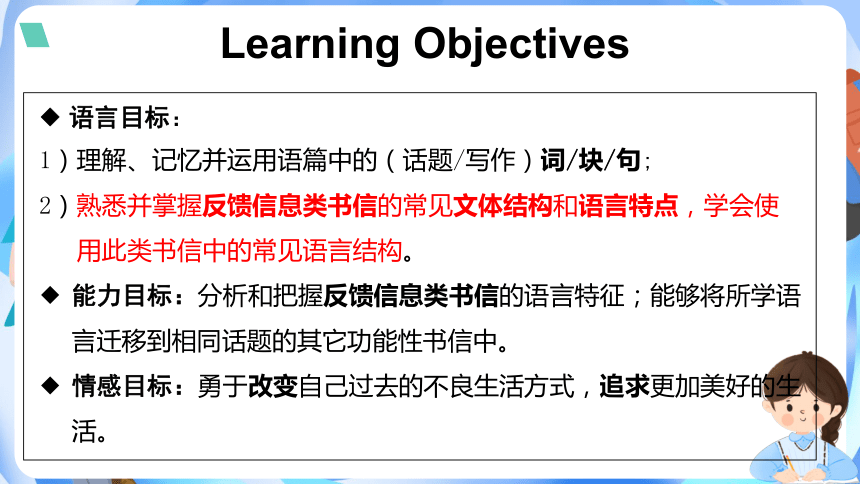 Learning Objectives

◆ 语言目标：

1）理解、记忆并运用语篇中的（话题/写作）词/块/句；

2）熟悉并掌握反馈信息类书信的常见文体结构和语言特点，学会使用此类书信中的常见语言结构。

◆ 能力目标：分析和把握反馈信息类书信的语言特征；能够将所学语言迁移到相同话题的其它功能性书信中。

◆ 情感目标：勇于改变自己过去的不良生活方式，追求更加美好的生活。